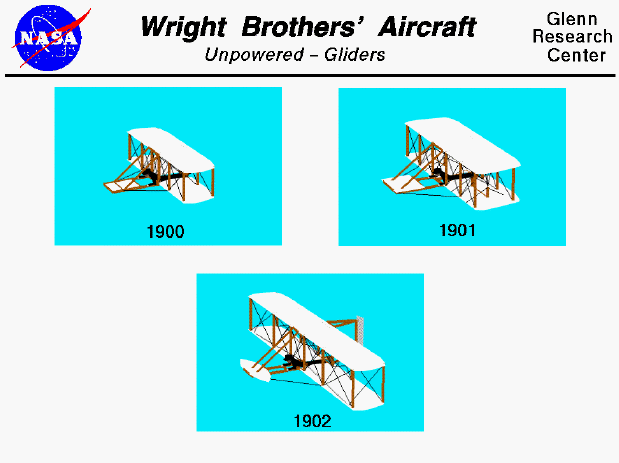 NASA

Wright Brothers' Aircraft

Unpowered – Gliders

Glenn Research Center

1900

1901

1902